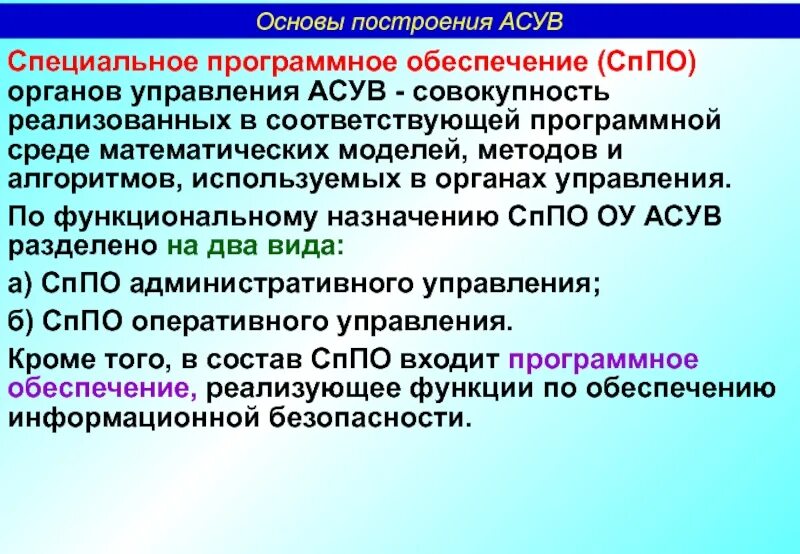 Основы построения АСУВ

Специальное программное обеспечение (СпПО) органов управления АСУВ - совокупность реализованных в соответствующей программной среде математических моделей, методов и алгоритмов, используемых в органах управления.

По функциональному назначению СпПО ОУ АСУВ разделено на два вида:

а) СпПО административного управления;

б) СпПО оперативного управления.

Кроме того, в состав СпПО входит программное обеспечение, реализующее функции по обеспечению информационной безопасности.